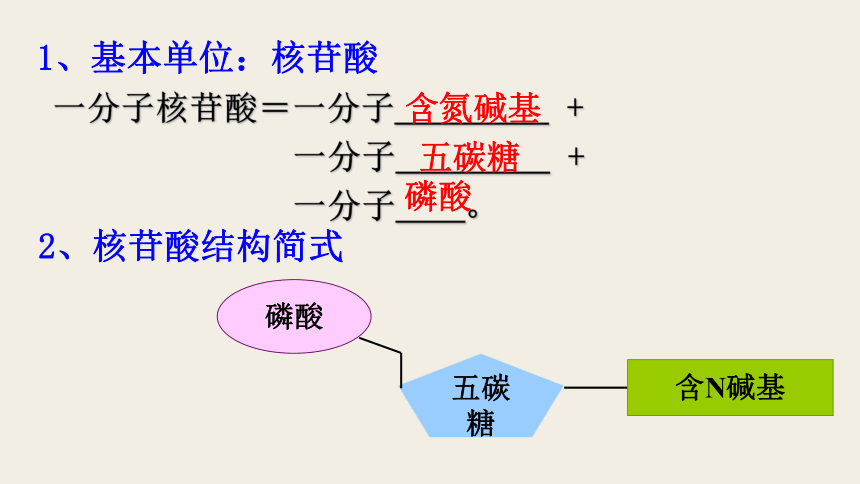 1、基本单位：核苷酸

一分子核苷酸＝一分子含氮碱基 +

一分子五碳糖 +

一分子磷酸。

2、核苷酸结构简式

磷酸

五碳糖

含N碱基